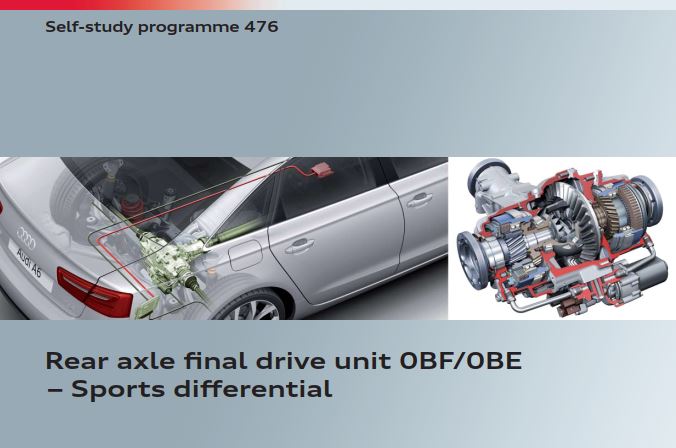 Self-study programme 476

Audi A6

Rear axle final drive unit 0BF/0BE
– Sports differential